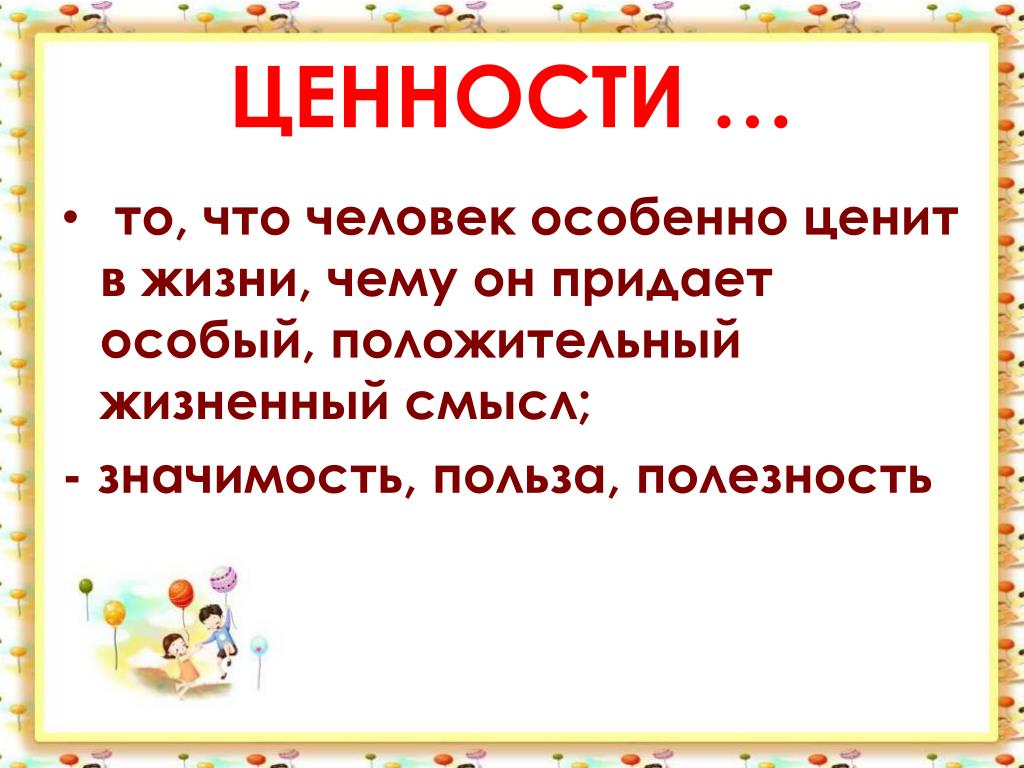 ЦЕННОСТИ …

• то, что человек особенно ценит в жизни, чему он придает особый, положительный жизненный смысл;

- значимость, польза, полезность